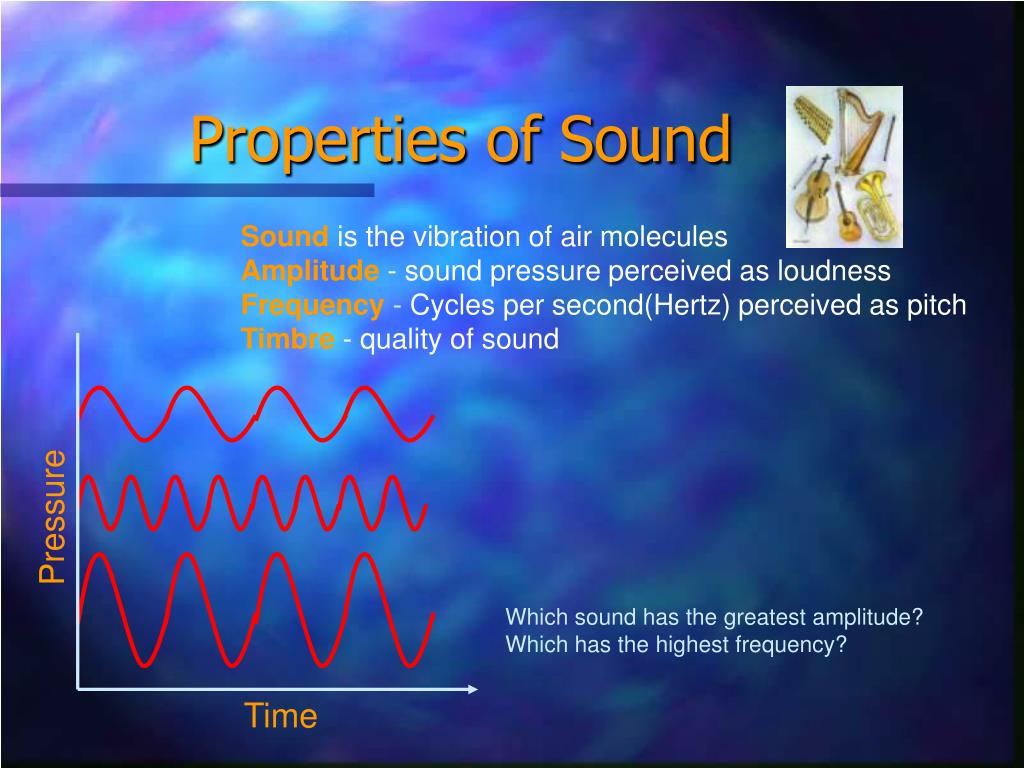 Properties of Sound

Sound is the vibration of air molecules
Amplitude - sound pressure perceived as loudness
Frequency - Cycles per second(Hertz) perceived as pitch
Timbre - quality of sound

Pressure

Time

Which sound has the greatest amplitude?
Which has the highest frequency?